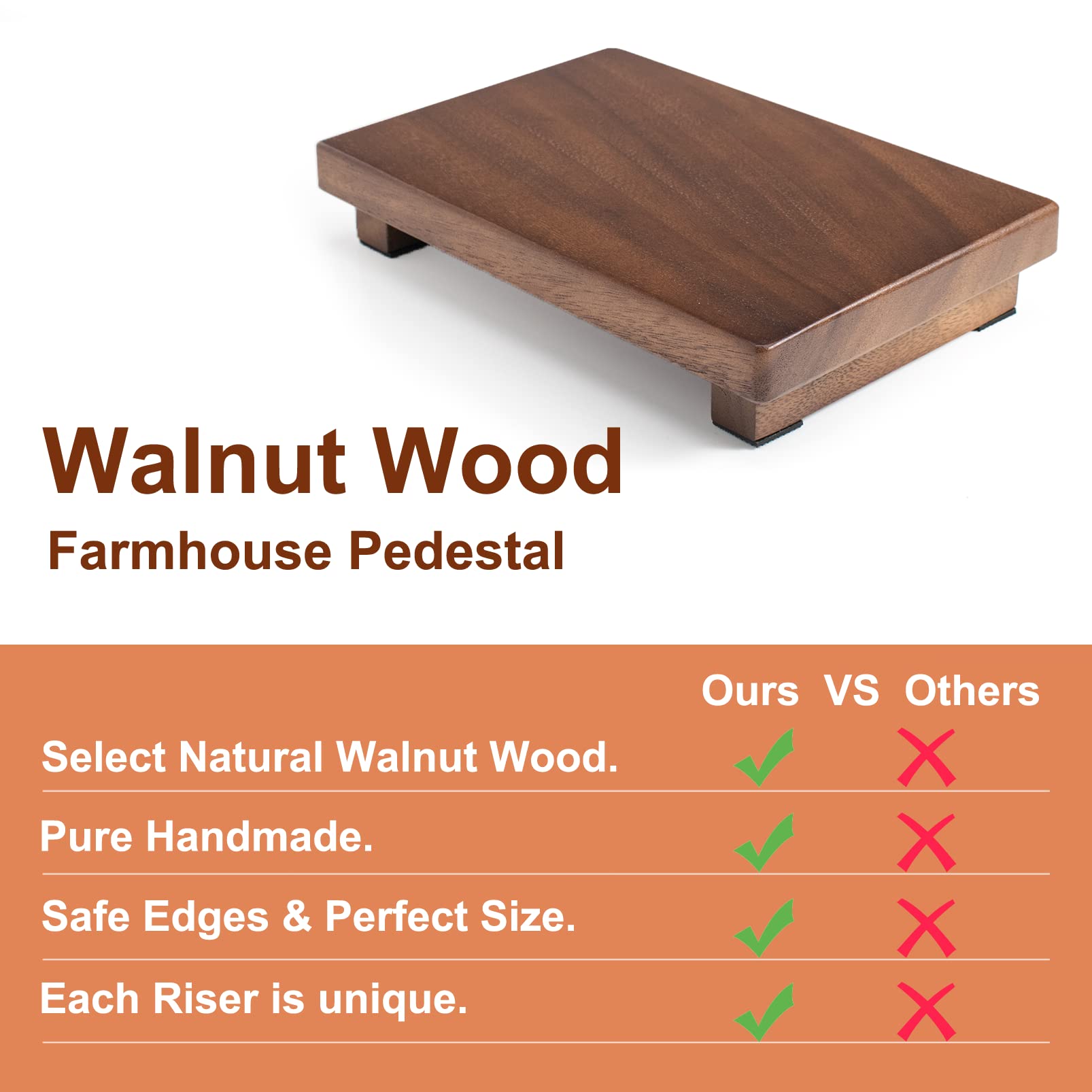 Walnut Wood
Farmhouse Pedestal

| | Ours | VS | Others |
|---|---|---|---|
| Select Natural Walnut Wood. | ✓ | | ✗ |
| Pure Handmade. | ✓ | | ✗ |
| Safe Edges & Perfect Size. | ✓ | | ✗ |
| Each Riser is unique. | ✓ | | ✗ |